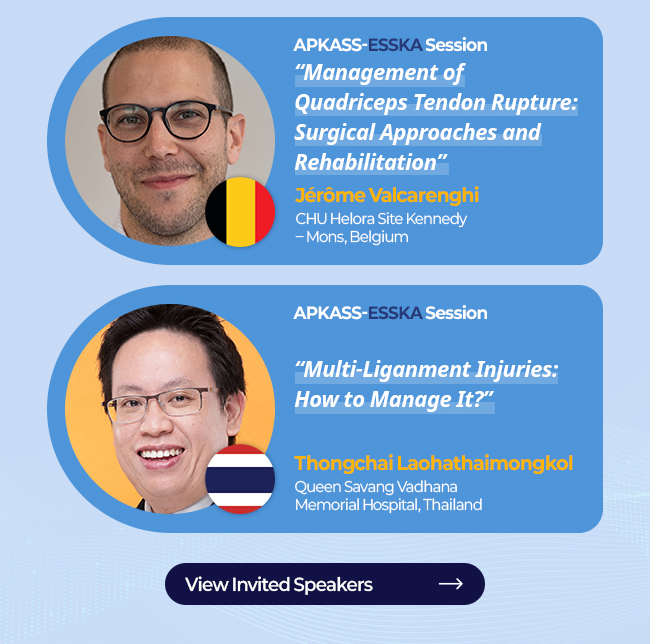 APKASS-ESSKA Session

“Management of Quadriceps Tendon Rupture: Surgical Approaches and Rehabilitation”

Jérôme Valcarenghi

CHU Helora Site Kennedy – Mons, Belgium

APKASS-ESSKA Session

“Multi-Liganment Injuries: How to Manage It?”

Thongchai Laohathaimongkol

Queen Savang Vadhana Memorial Hospital, Thailand

View Invited Speakers →